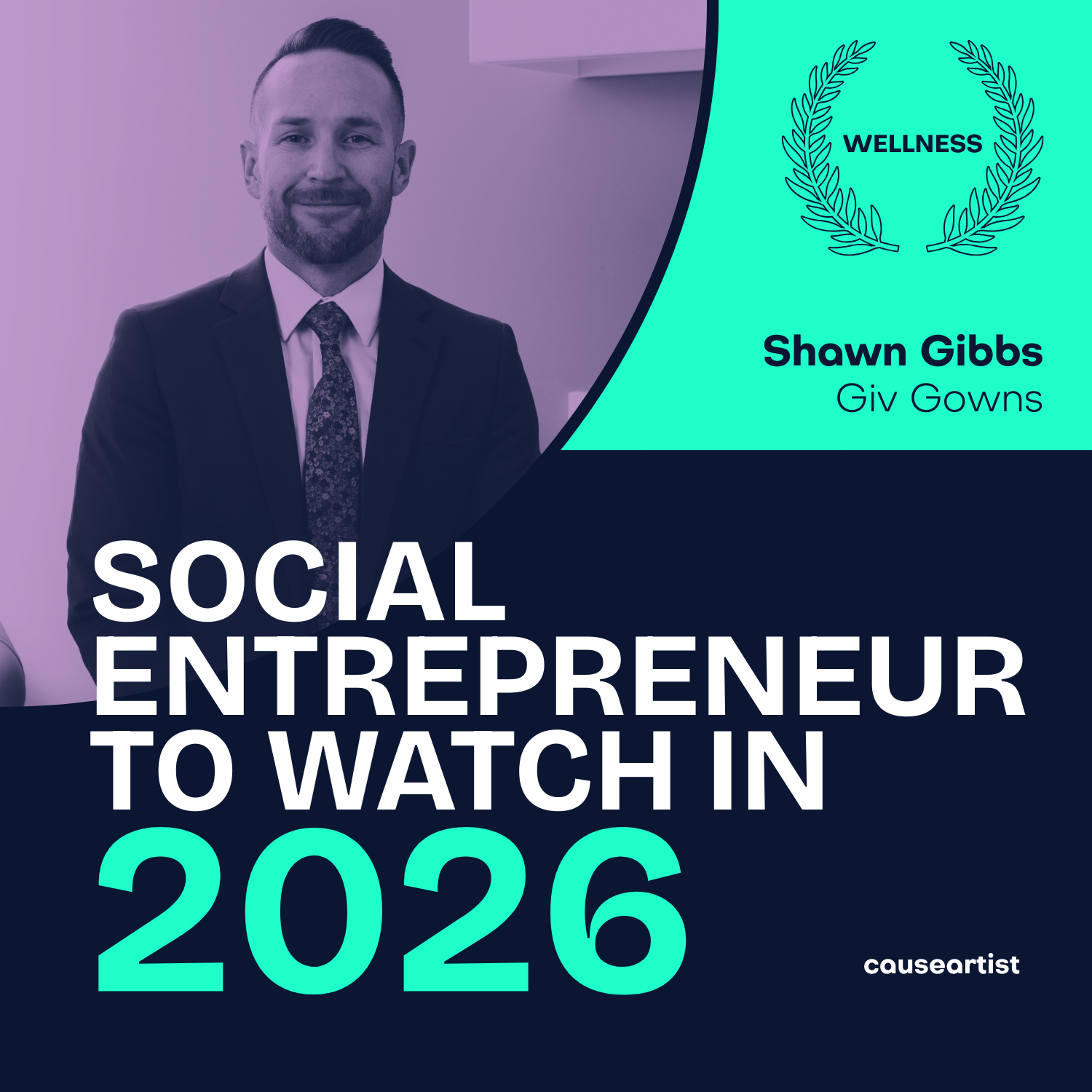 WELLNESS

Shawn Gibbs
Giv Gowns

SOCIAL ENTREPRENEUR TO WATCH IN 2026

causeartist